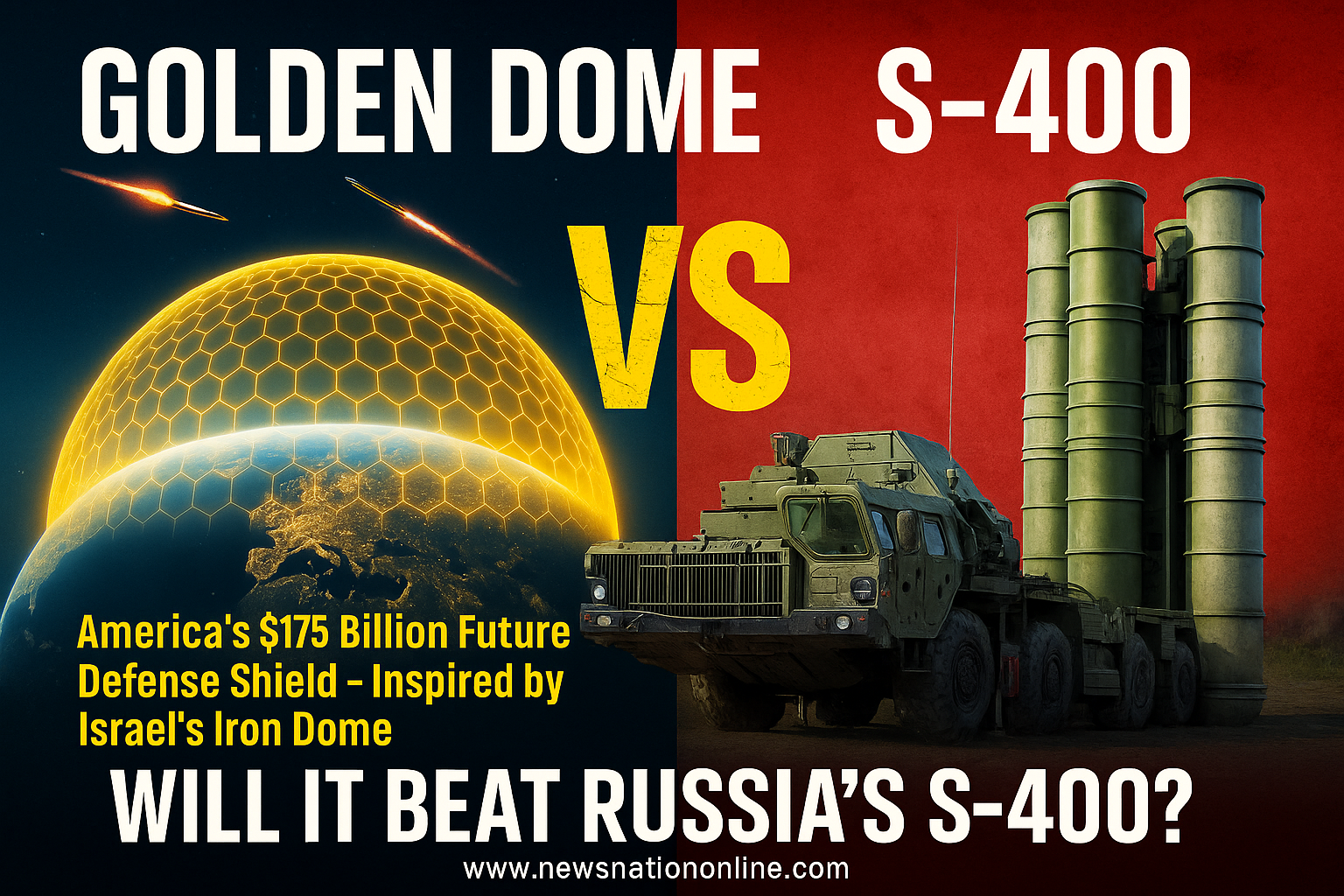 GOLDEN DOME S-400

VS

America's \$175 Billion Future Defense Shield – Inspired by Israel's Iron Dome

WILL IT BEAT RUSSIA'S S-400?

www.newsnationonline.com